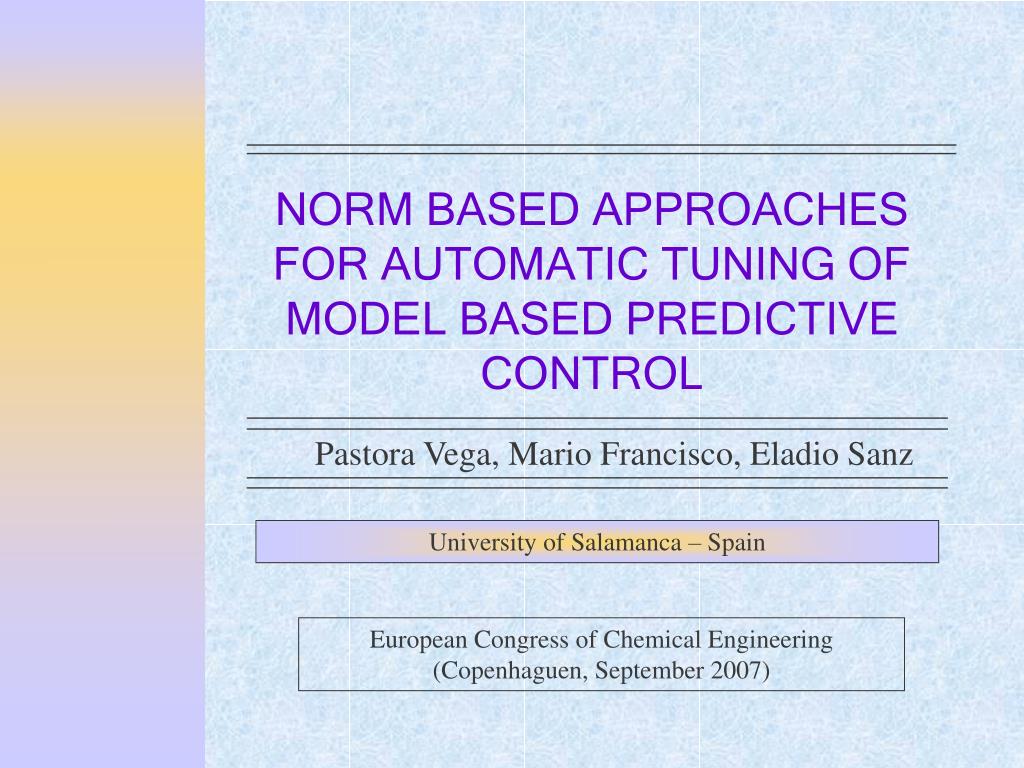 NORM BASED APPROACHES FOR AUTOMATIC TUNING OF MODEL BASED PREDICTIVE CONTROL

Pastora Vega, Mario Francisco, Eladio Sanz

University of Salamanca – Spain

European Congress of Chemical Engineering
(Copenhaguen, September 2007)